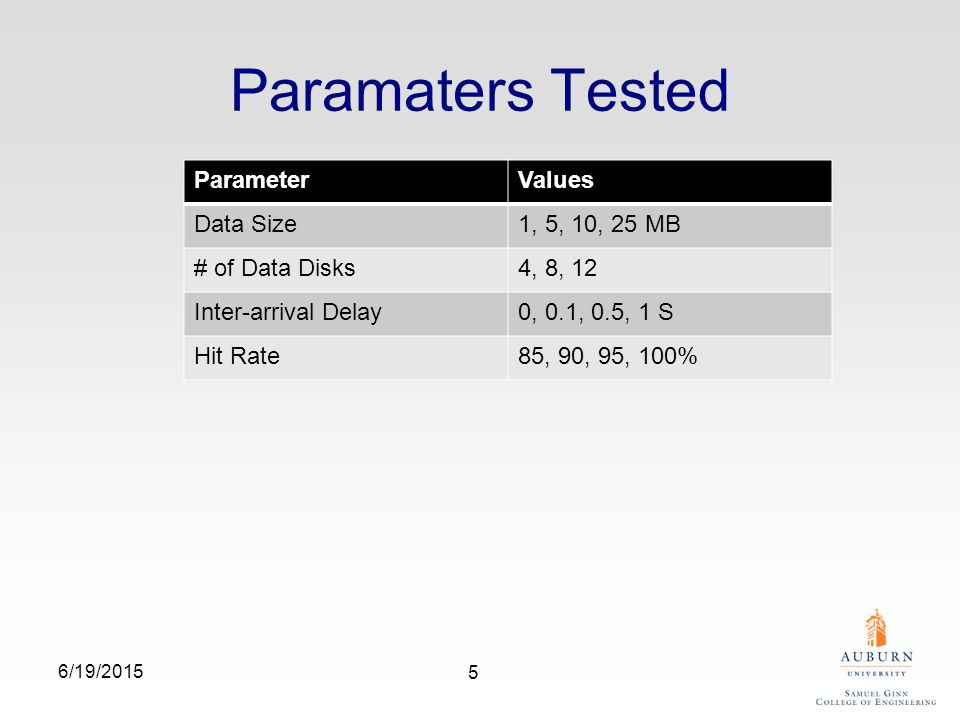 Paramaters Tested

| Parameter | Values |
|---|---|
| Data Size | 1, 5, 10, 25 MB |
| # of Data Disks | 4, 8, 12 |
| Inter-arrival Delay | 0, 0.1, 0.5, 1 S |
| Hit Rate | 85, 90, 95, 100% |

6/19/2015

5

AUBURN
UNIVERSITY
SAMUEL GINN
COLLEGE OF ENGINEERING